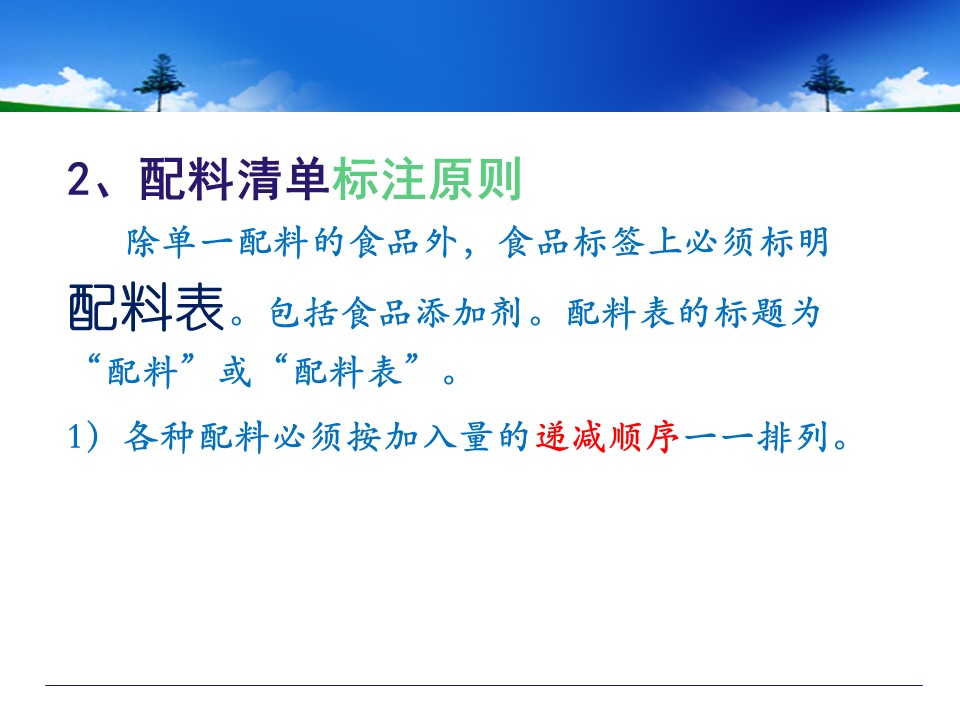 2、配料清单标注原则

除单一配料的食品外，食品标签上必须标明配料表。包括食品添加剂。配料表的标题为“配料”或“配料表”。

1）各种配料必须按加入量的递减顺序一一排列。